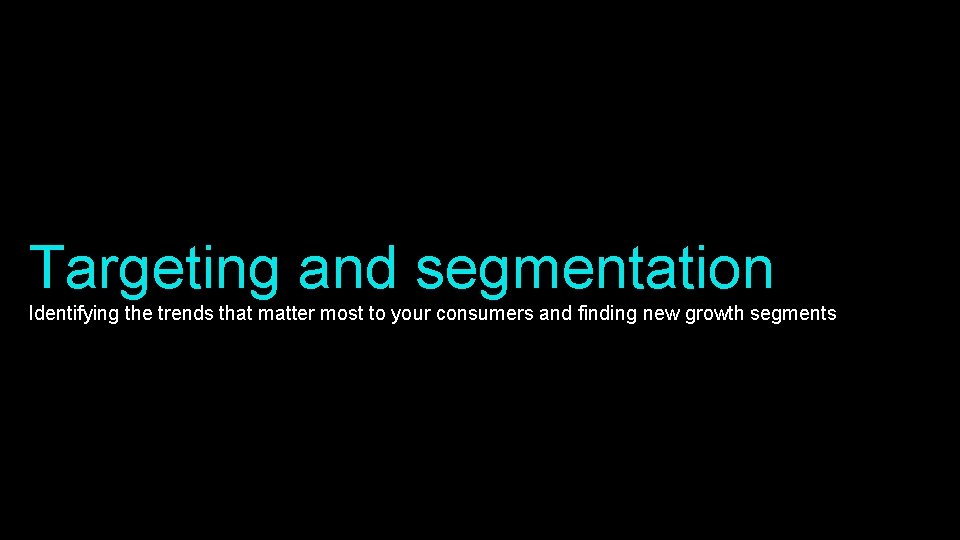 Targeting and segmentation

Identifying the trends that matter most to your consumers and finding new growth segments